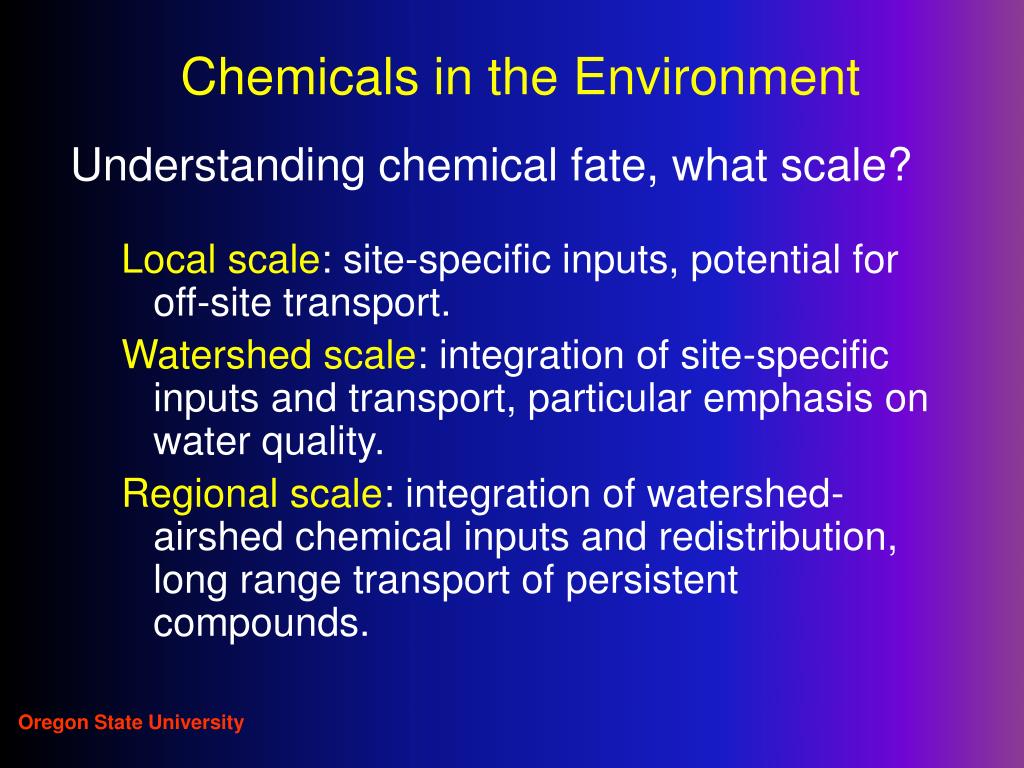 Chemicals in the Environment

Understanding chemical fate, what scale?

Local scale: site-specific inputs, potential for off-site transport.

Watershed scale: integration of site-specific inputs and transport, particular emphasis on water quality.

Regional scale: integration of watershed-airshed chemical inputs and redistribution, long range transport of persistent compounds.

Oregon State University